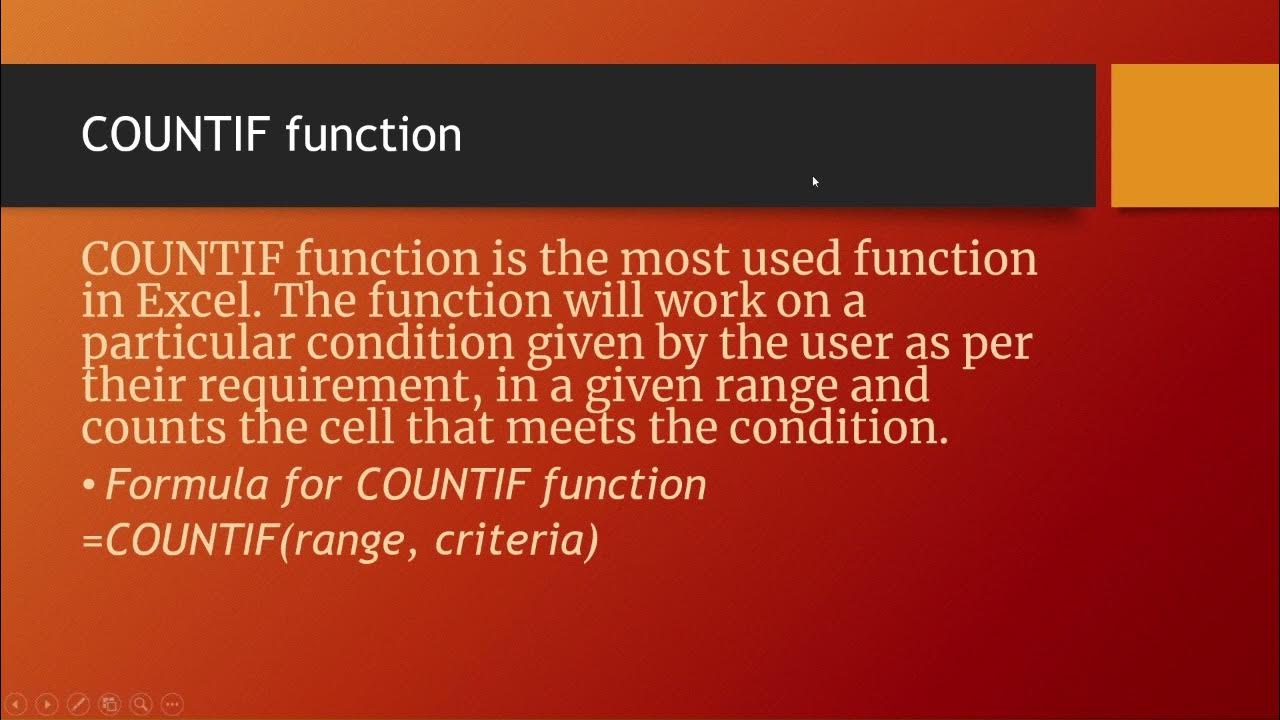 COUNTIF function

COUNTIF function is the most used function in Excel. The function will work on a particular condition given by the user as per their requirement, in a given range and counts the cell that meets the condition.

• Formula for COUNTIF function

=COUNTIF(range, criteria)